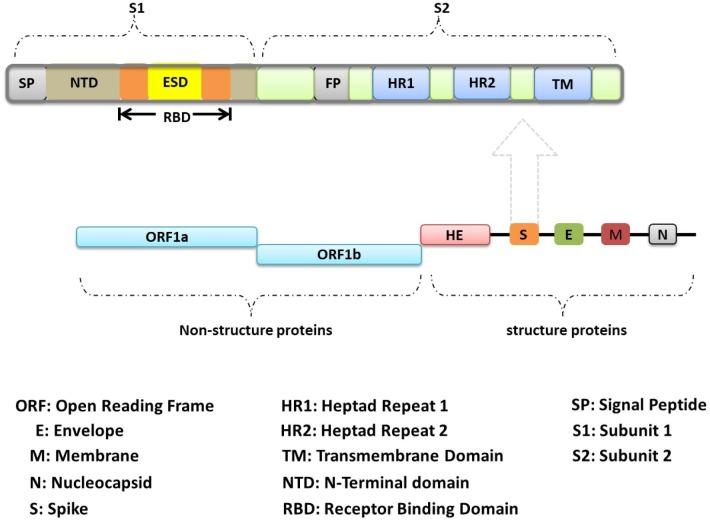 S1

S2

SP NTD ESD FP HR1 HR2 TM

RBD

ORF1a

ORF1b

HE S E M N

Non-structure proteins

structure proteins

ORF: Open Reading Frame
E: Envelope
M: Membrane
N: Nucleocapsid
S: Spike

HR1: Heptad Repeat 1
HR2: Heptad Repeat 2
TM: Transmembrane Domain
NTD: N-Terminal domain
RBD: Receptor Binding Domain

SP: Signal Peptide
S1: Subunit 1
S2: Subunit 2